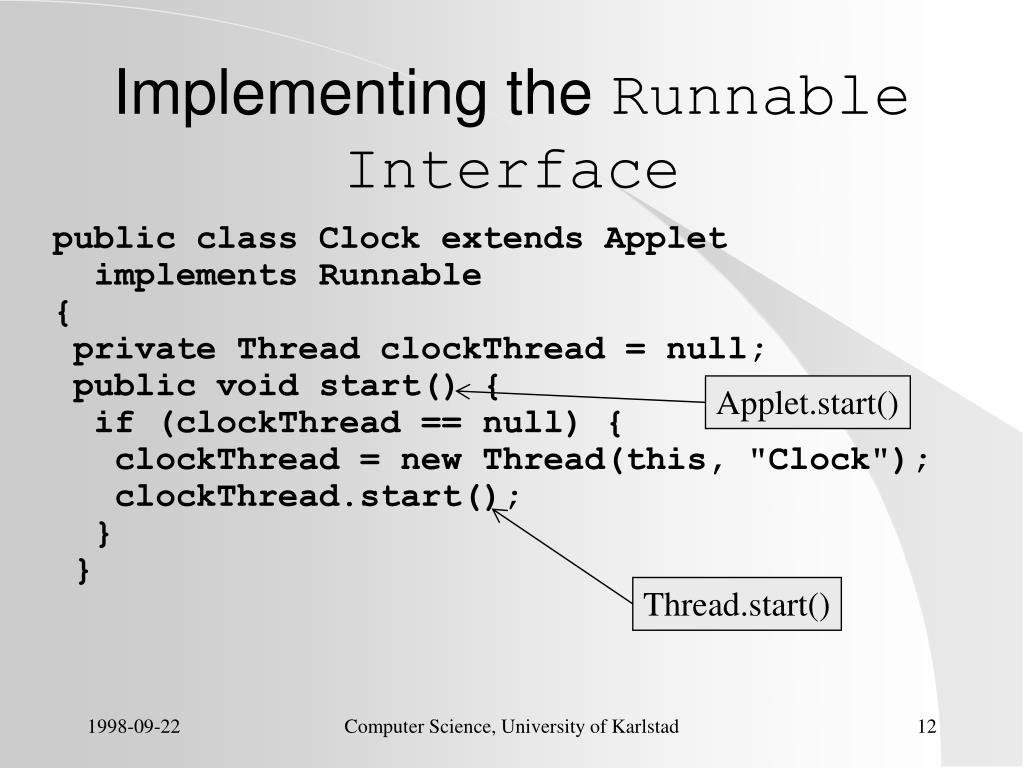 Implementing the Runnable Interface

public class Clock extends Applet
  implements Runnable
{
 private Thread clockThread = null;
 public void start() {
  if (clockThread == null) {
   clockThread = new Thread(this, "Clock");
   clockThread.start();
  }
 }

Applet.start()

Thread.start()

1998-09-22

Computer Science, University of Karlstad

12